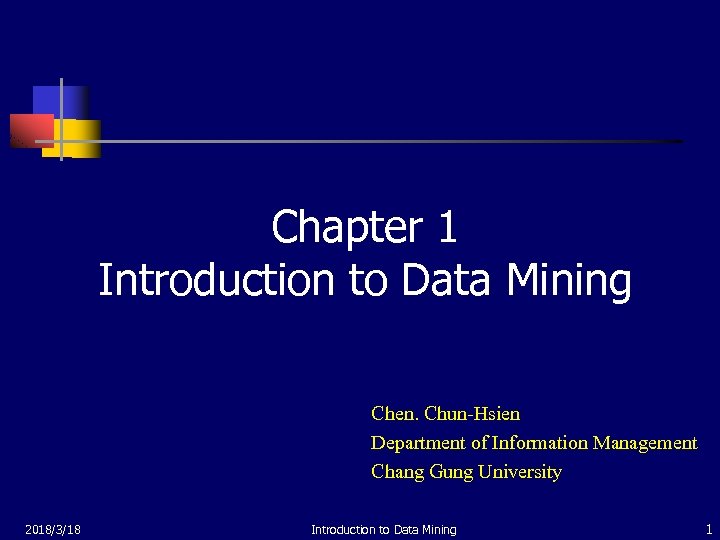 Chapter 1
Introduction to Data Mining

Chen. Chun-Hsien
Department of Information Management
Chang Gung University

2018/3/18 Introduction to Data Mining 1